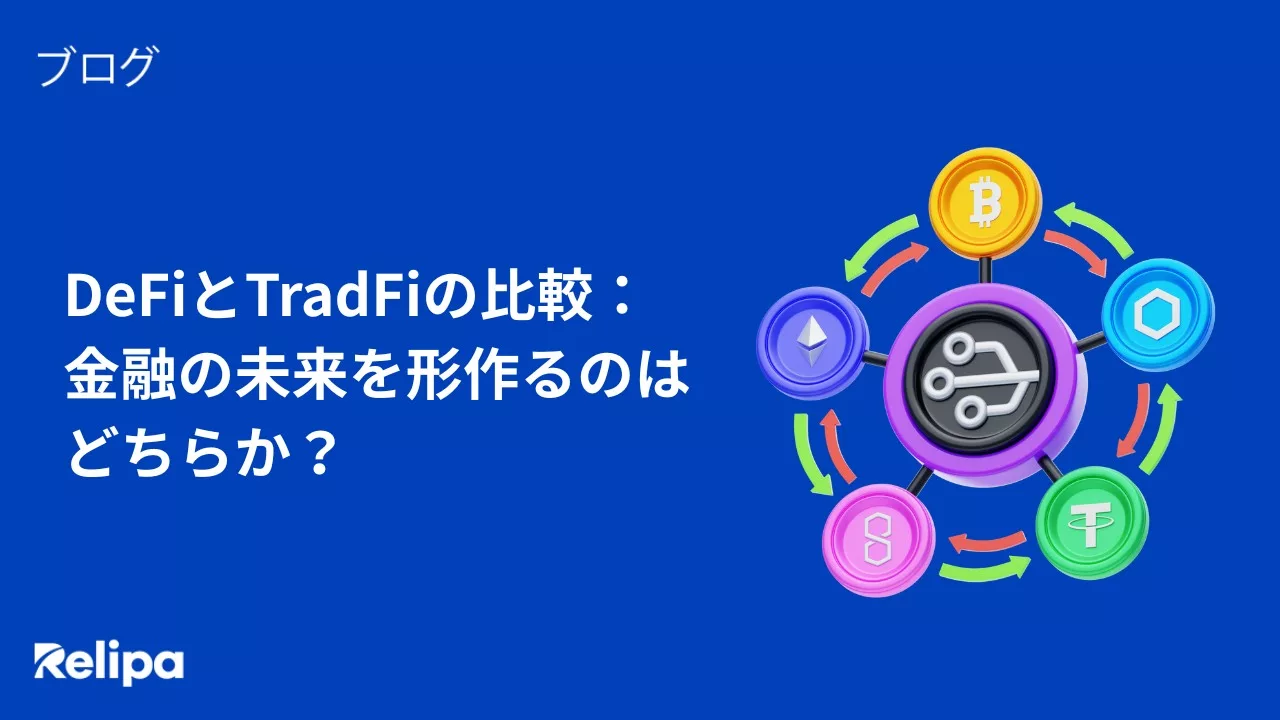 ブログ

DeFiとTradFiの比較：金融の未来を形作るのはどちらか？

Relipa